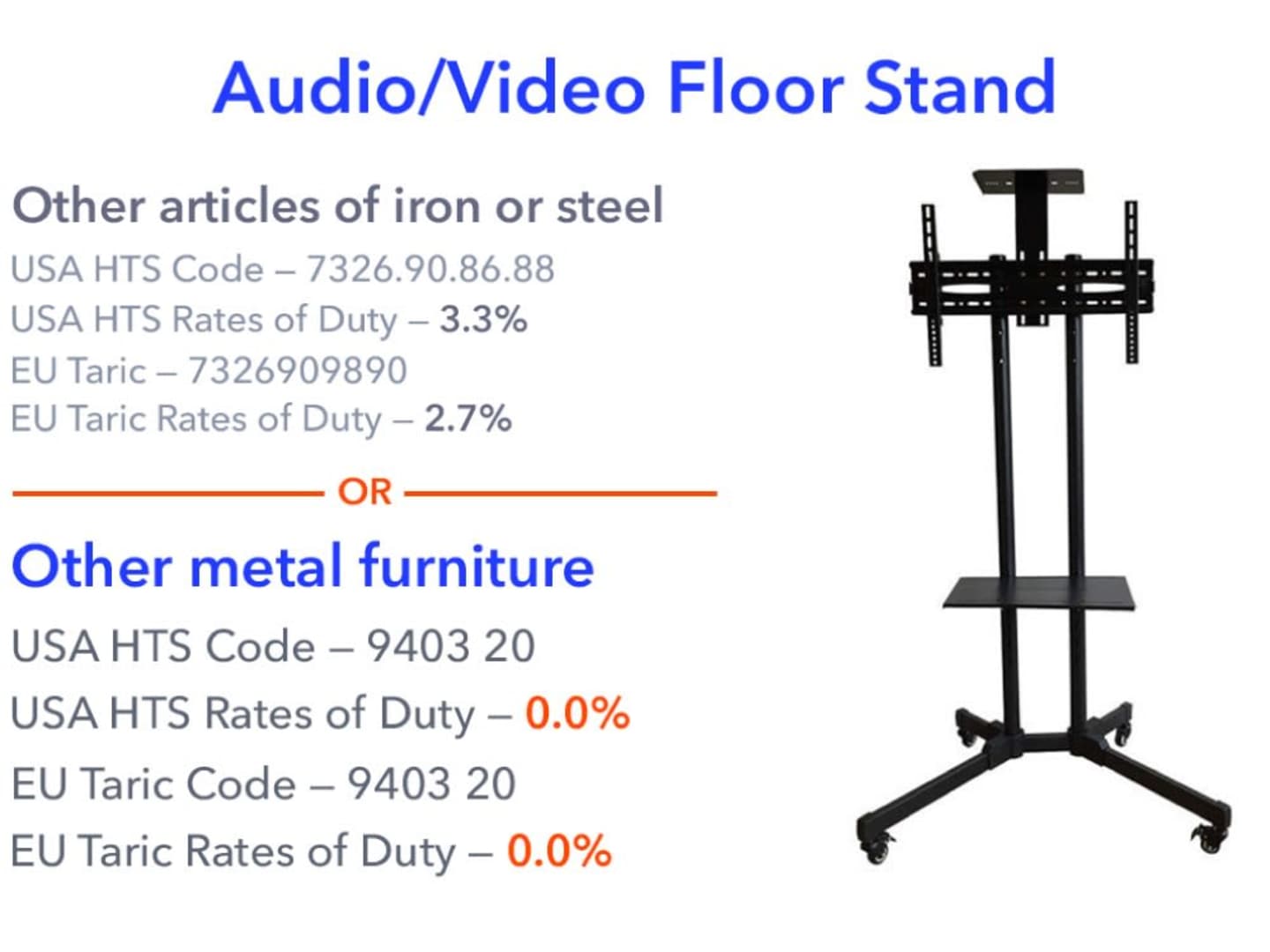 Audio/Video Floor Stand

Other articles of iron or steel
USA HTS Code – 7326.90.86.88
USA HTS Rates of Duty – 3.3%
EU Taric – 7326909890
EU Taric Rates of Duty – 2.7%

OR

Other metal furniture
USA HTS Code – 9403 20
USA HTS Rates of Duty – 0.0%
EU Taric Code – 9403 20
EU Taric Rates of Duty – 0.0%